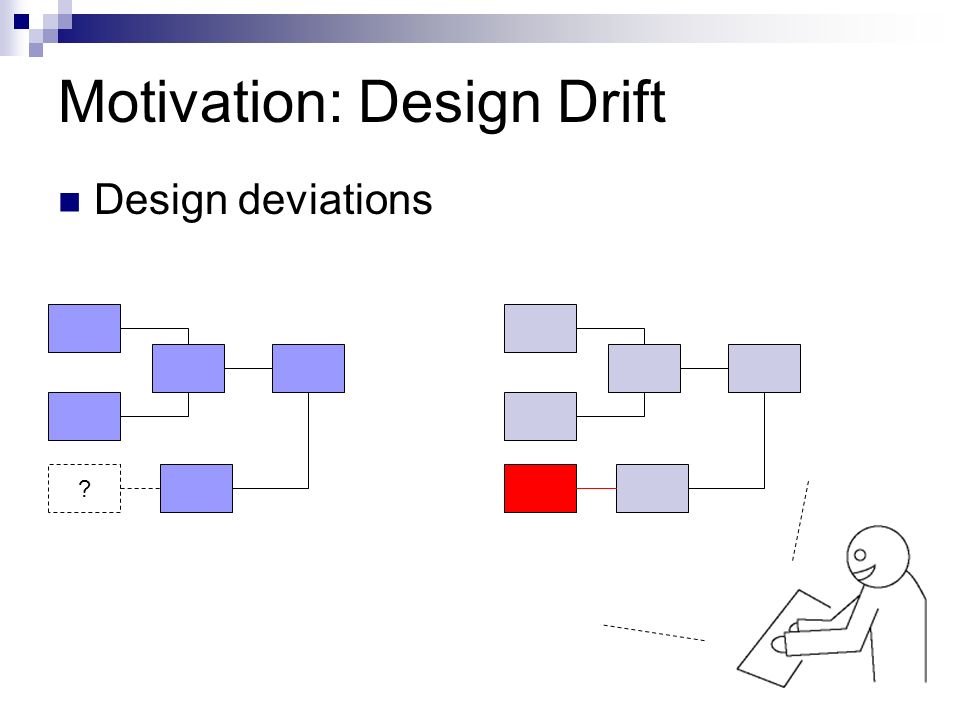 Motivation: Design Drift

Design deviations

?